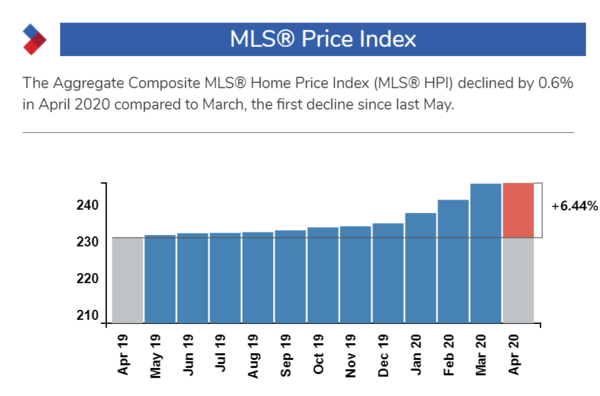 MLS® Price Index

The Aggregate Composite MLS® Home Price Index (MLS® HPI) declined by 0.6% in April 2020 compared to March, the first decline since last May.

240
230
220
210

+6.44%

Apr 19
May 19
Jun 19
Jul 19
Aug 19
Sep 19
Oct 19
Nov 19
Dec 19
Jan 20
Feb 20
Mar 20
Apr 20